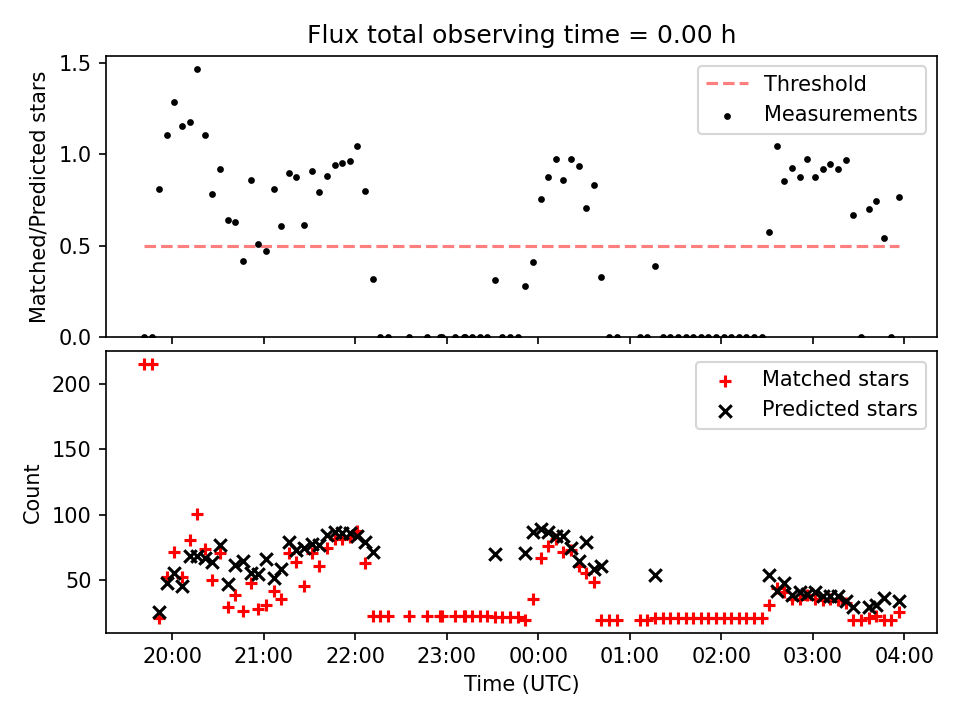 Flux total observing time = 0.00 h

Matched/Predicted stars

1.5
1.0
0.5
0.0

Threshold
Measurements

Count

200
150
100
50

Matched stars
Predicted stars

20:00
21:00
22:00
23:00
00:00
01:00
02:00
03:00
04:00

Time (UTC)